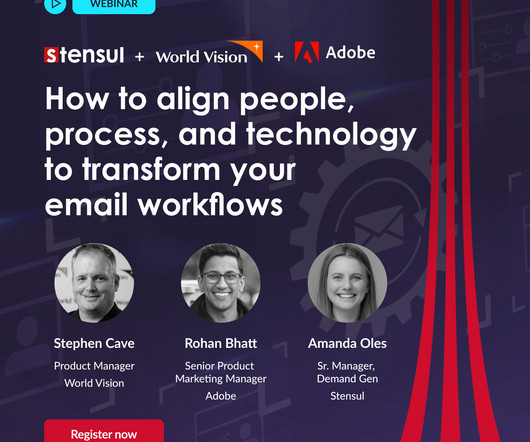 WEBINAR

stensul + World Vision + Adobe

How to align people, process, and technology to transform your email workflows

Stephen Cave
Product Manager
World Vision

Rohan Bhatt
Senior Product Marketing Manager
Adobe

Amanda Oles
Sr. Manager, Demand Gen
Stensul

Register now